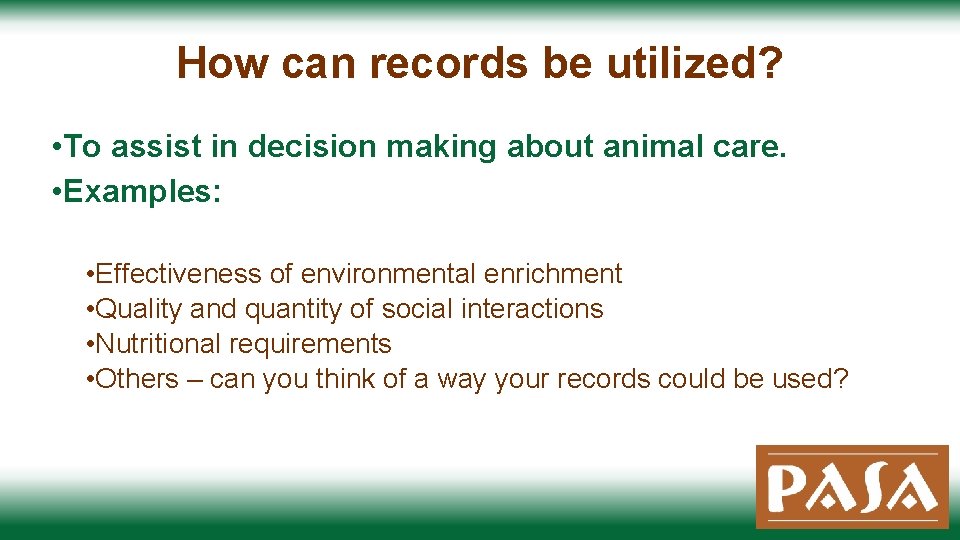 How can records be utilized?

•To assist in decision making about animal care.
•Examples:

•Effectiveness of environmental enrichment
•Quality and quantity of social interactions
•Nutritional requirements
•Others – can you think of a way your records could be used?

PASA